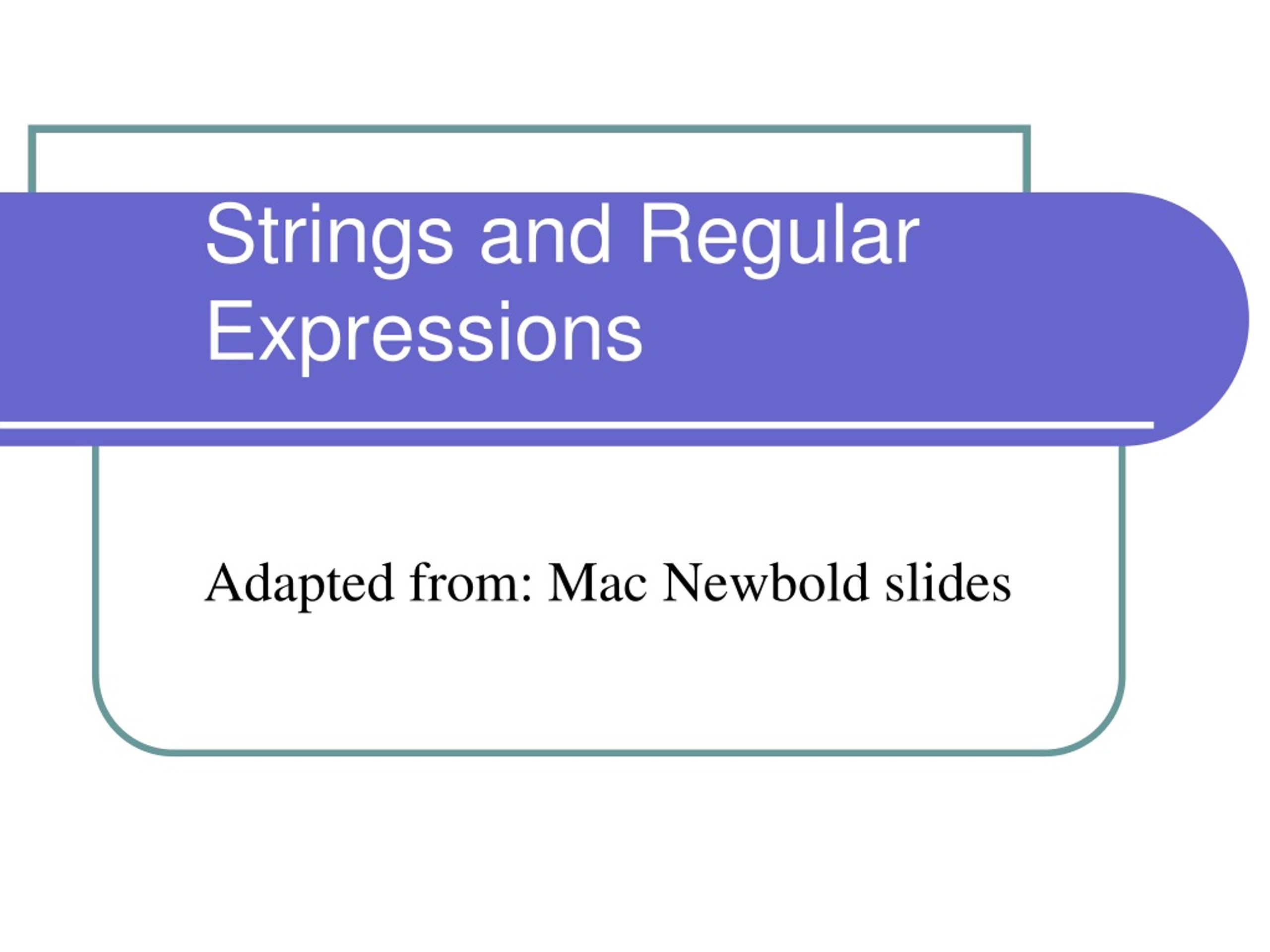 Strings and Regular Expressions

Adapted from: Mac Newbold slides